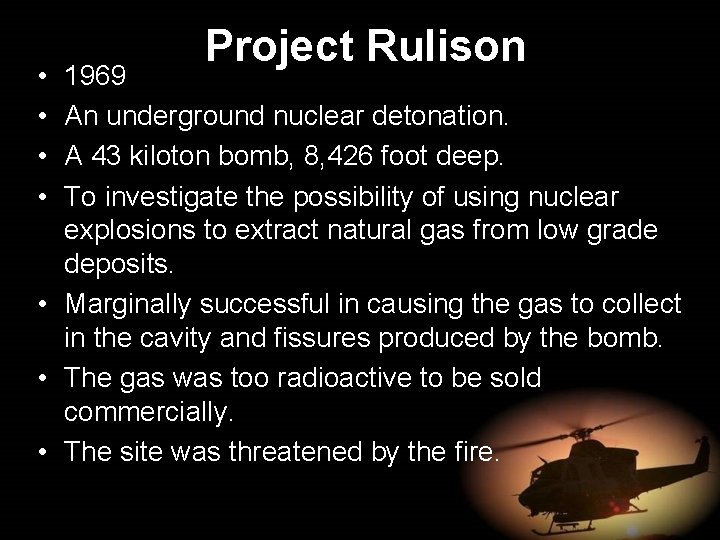 Project Rulison

• 1969
• An underground nuclear detonation.
• A 43 kiloton bomb, 8,426 foot deep.
• To investigate the possibility of using nuclear explosions to extract natural gas from low grade deposits.
• Marginally successful in causing the gas to collect in the cavity and fissures produced by the bomb.
• The gas was too radioactive to be sold commercially.
• The site was threatened by the fire.